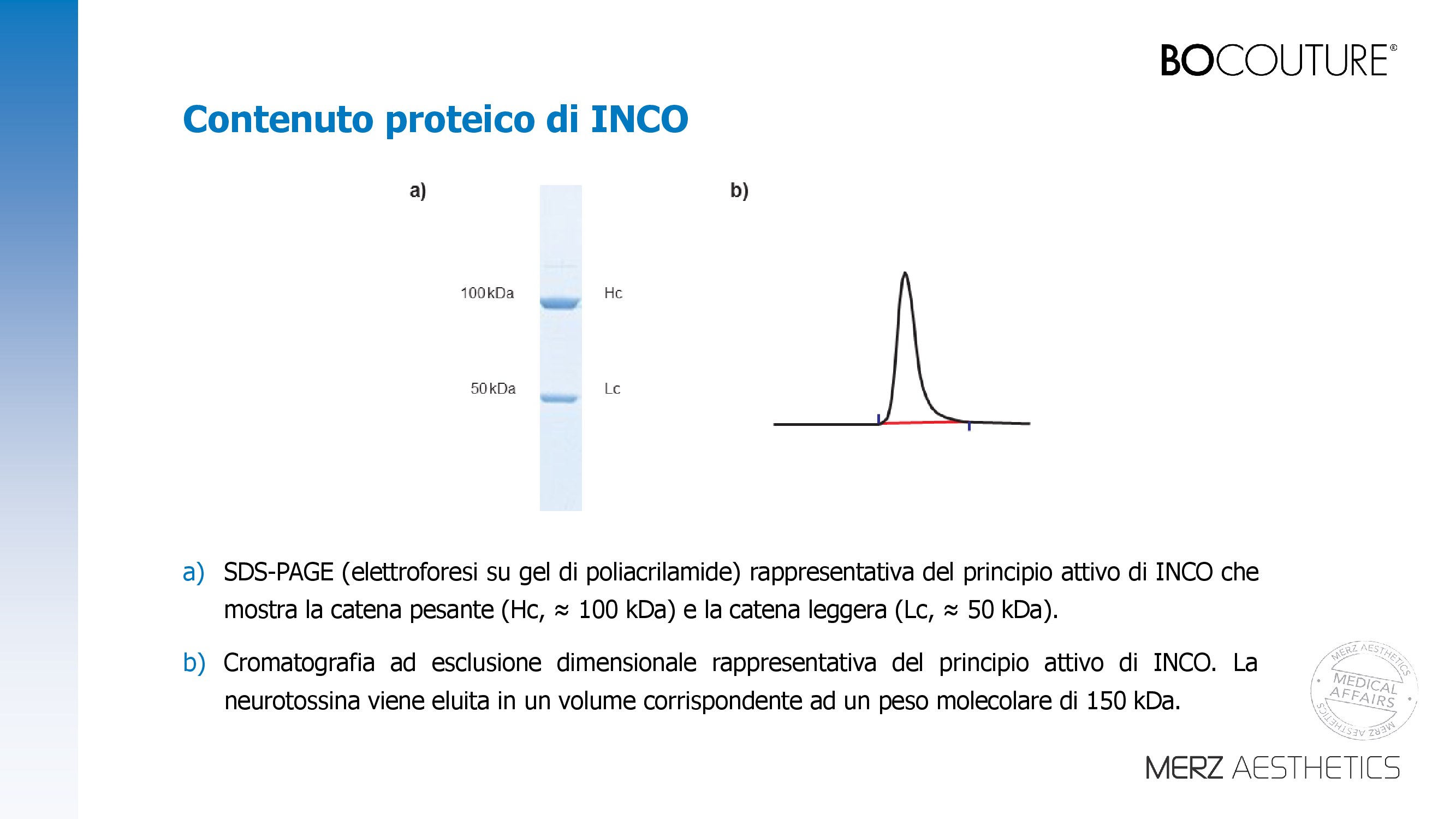 BOCOUTURE®

Contenuto proteico di INCO

a)

100 kDa

Hc

50 kDa

Lc

b)

a) SDS-PAGE (elettroforesi su gel di poliacrilamide) rappresentativa del principio attivo di INCO che mostra la catena pesante (Hc, ≈ 100 kDa) e la catena leggera (Lc, ≈ 50 kDa).

b) Cromatografia ad esclusione dimensionale rappresentativa del principio attivo di INCO. La neurotossina viene eluita in un volume corrispondente ad un peso molecolare di 150 kDa.

MERZ AESTHETICS MEDICAL AFFAIRS MERZ AESTHETICS

MERZ AESTHETICS